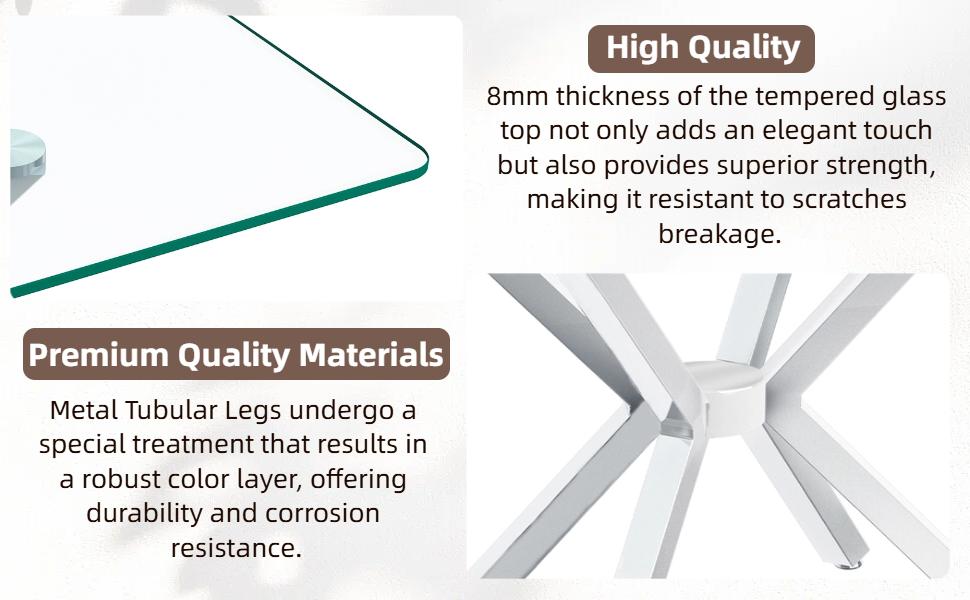 High Quality

8mm thickness of the tempered glass top not only adds an elegant touch but also provides superior strength, making it resistant to scratches breakage.

Premium Quality Materials

Metal Tubular Legs undergo a special treatment that results in a robust color layer, offering durability and corrosion resistance.